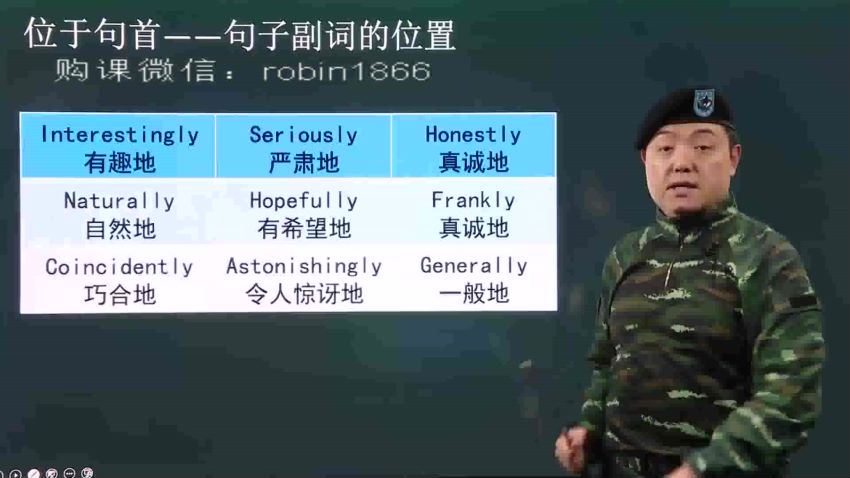 位于句首——句子副词的位置
购课微信：robin1866

| Interestingly 有趣地 | Seriously 严肃地 | Honestly 真诚地 |
|---|---|---|
| Naturally 自然地 | Hopefully 有希望地 | Frankly 真诚地 |
| Coincidently 巧合地 | Astonishingly 令人惊讶地 | Generally 一般地 |